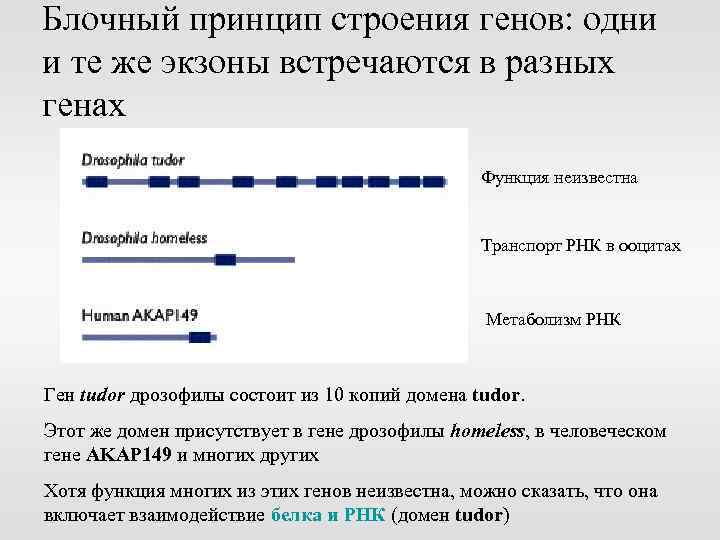 Блочный принцип строения генов: одни и те же экзоны встречаются в разных генах

Drosophila tudor

Функция неизвестна

Drosophila homeless

Транспорт РНК в ооцитах

Human AKAP149

Метаболизм РНК

Ген tudor дрозофилы состоит из 10 копий домена tudor.

Этот же домен присутствует в гене дрозофилы homeless, в человеческом гене AKAP149 и многих других

Хотя функция многих из этих генов неизвестна, можно сказать, что она включает взаимодействие белка и РНК (домен tudor)